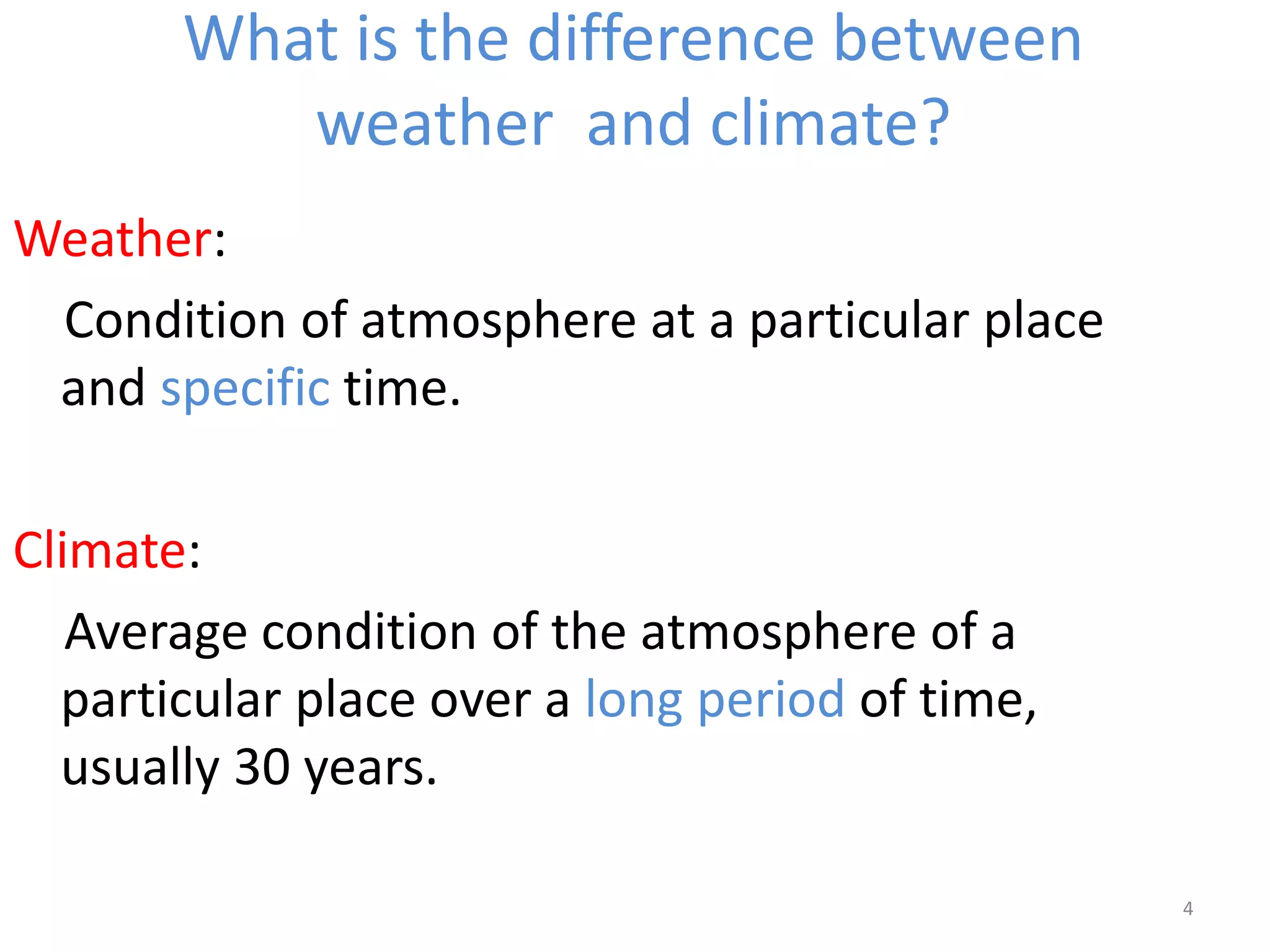 What is the difference between weather  and climate?

Weather:

Condition of atmosphere at a particular place and specific time.

Climate:

Average condition of the atmosphere of a particular place over a long period of time, usually 30 years.

4